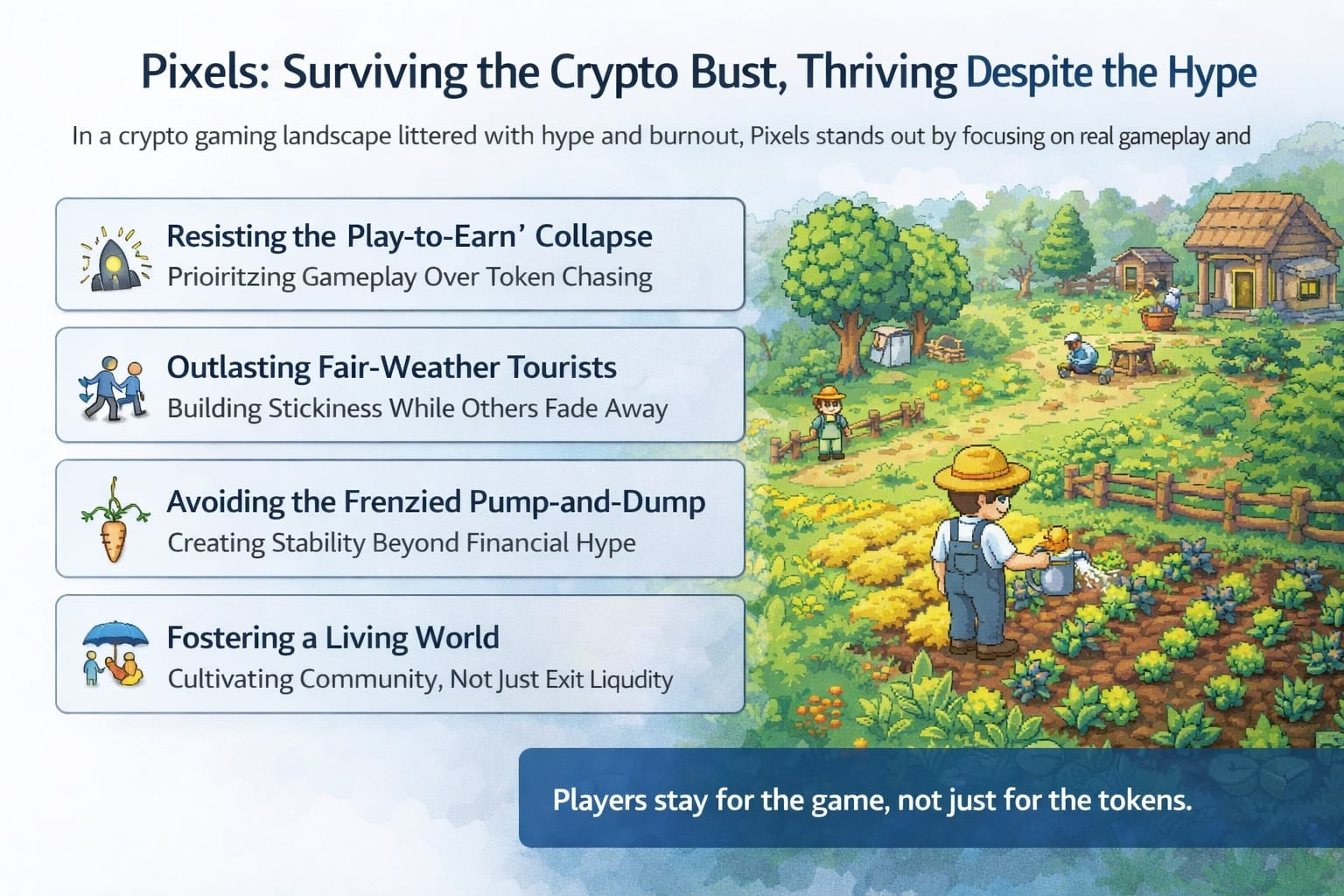 Pixels: Surviving the Crypto Bust, Thriving Despite the Hype

In a crypto gaming landscape littered with hype and burnout, Pixels stands out by focusing on real gameplay and

Resisting the Play-to-Earn' Collapse
Prioiritzing Gameplay Over Token Chasing

Outlasting Fair-Weather Tourists
Building Stickiness While Others Fade Away

Avoiding the Frenzied Pump-and-Dump
Creating Stability Beyond Financial Hype

Fostering a Living World
Cultivating Community, Not Just Exit Liqudity

Players stay for the game, not just for the tokens.